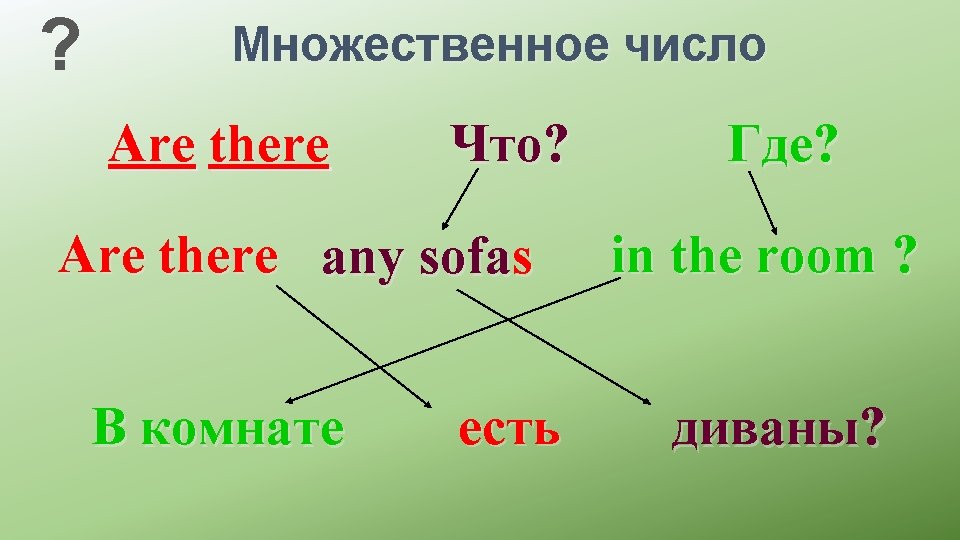 ? Множественное число

Are there Что? Где?

Are there any sofas in the room ?

В комнате есть диваны?